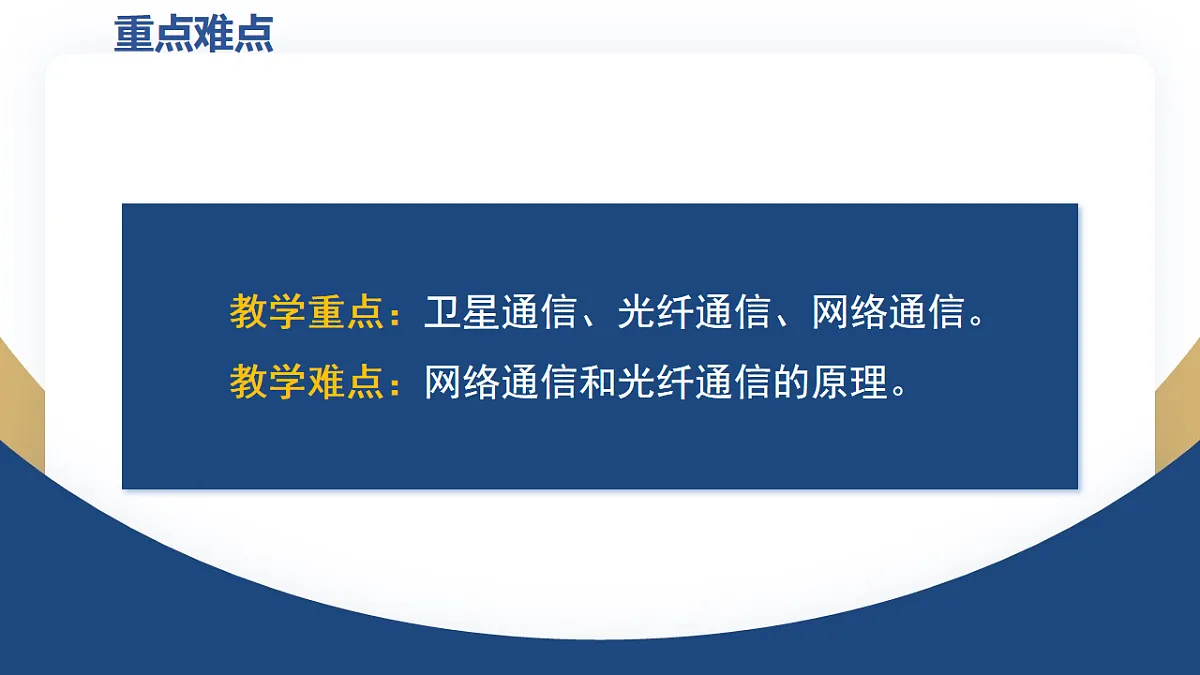 重点难点

教学重点：卫星通信、光纤通信、网络通信。
教学难点：网络通信和光纤通信的原理。